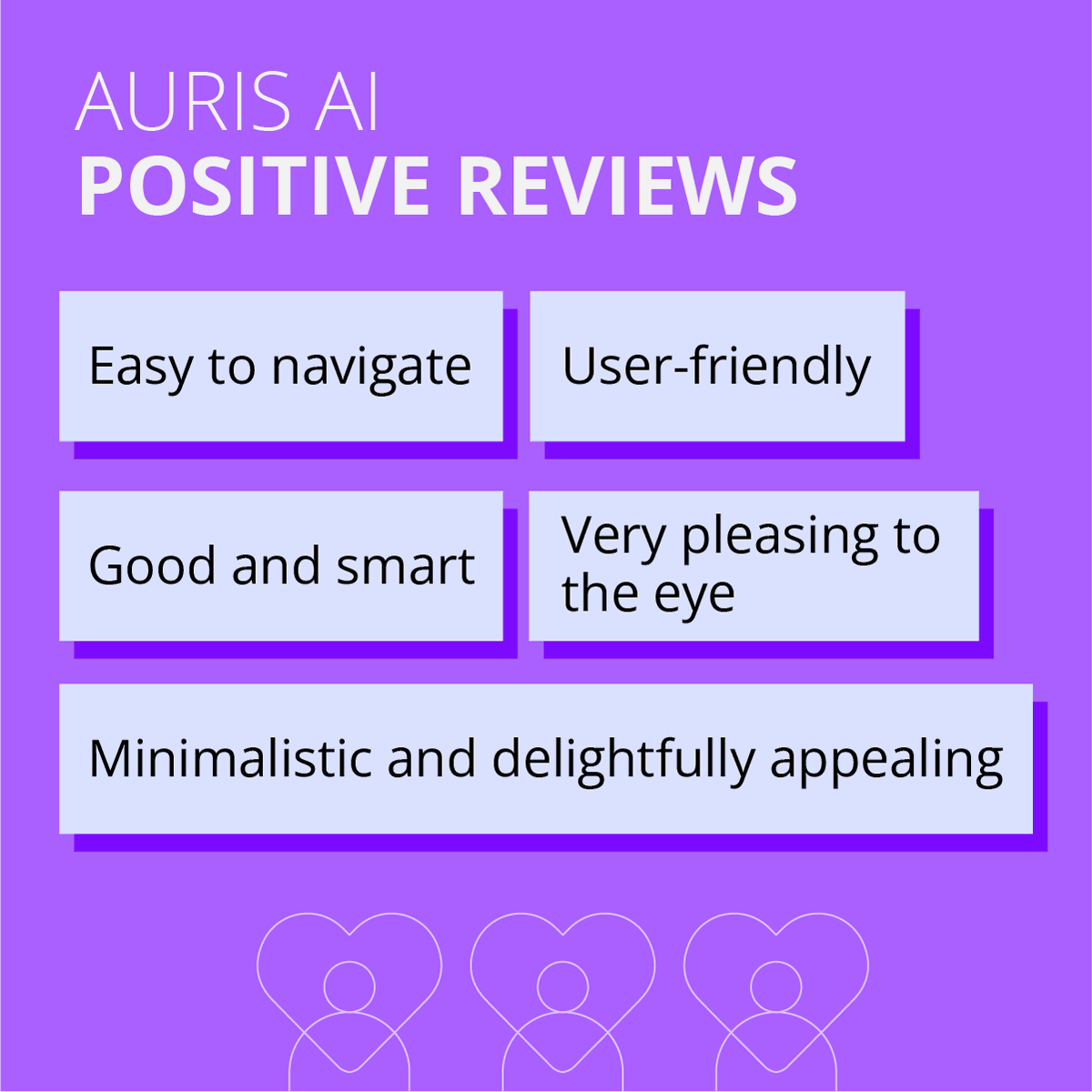 AURIS AI
POSITIVE REVIEWS

Easy to navigate

User-friendly

Good and smart

Very pleasing to the eye

Minimalistic and delightfully appealing